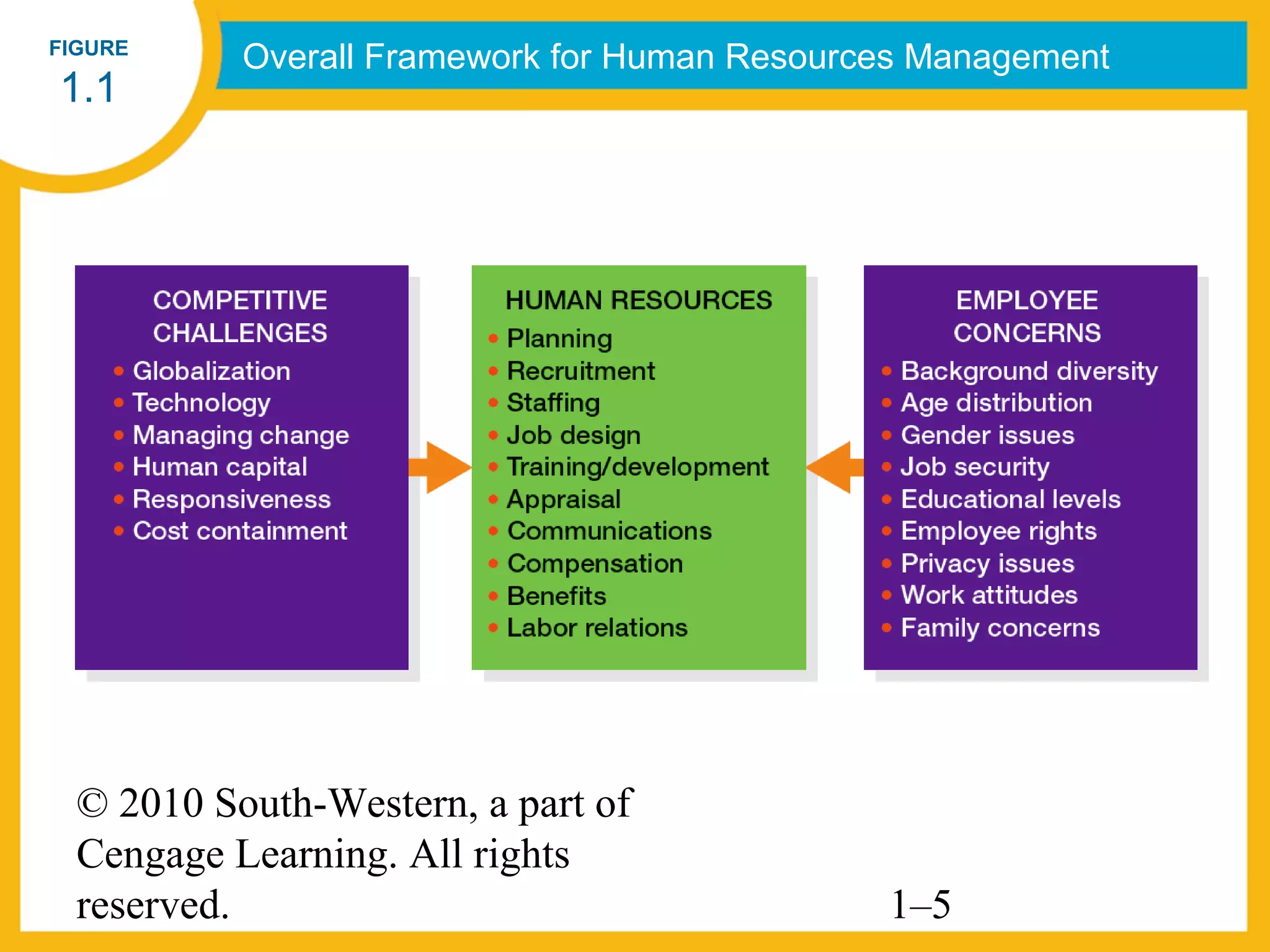 FIGURE
1.1

Overall Framework for Human Resources Management

COMPETITIVE CHALLENGES
• Globalization
• Technology
• Managing change
• Human capital
• Responsiveness
• Cost containment

HUMAN RESOURCES
• Planning
• Recruitment
• Staffing
• Job design
• Training/development
• Appraisal
• Communications
• Compensation
• Benefits
• Labor relations

EMPLOYEE CONCERNS
• Background diversity
• Age distribution
• Gender issues
• Job security
• Educational levels
• Employee rights
• Privacy issues
• Work attitudes
• Family concerns

© 2010 South-Western, a part of Cengage Learning. All rights reserved.

1–5